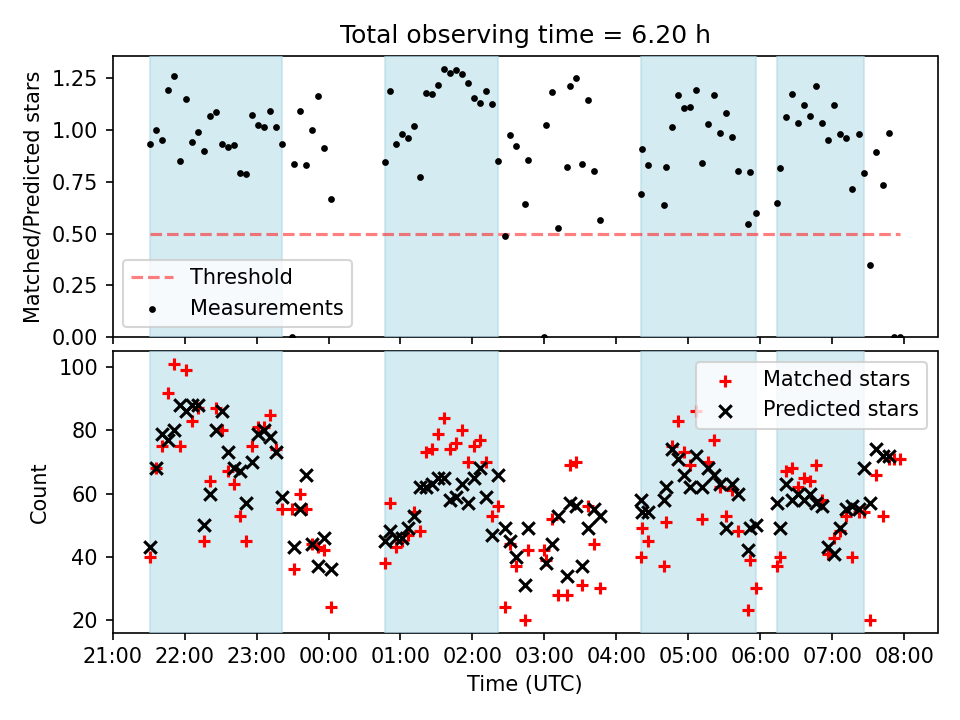 Total observing time = 6.20 h

Matched/Predicted stars

1.25
1.00
0.75
0.50
0.25
0.00

Threshold
Measurements

Count

100
80
60
40
20

Matched stars
Predicted stars

21:00 22:00 23:00 00:00 01:00 02:00 03:00 04:00 05:00 06:00 07:00 08:00

Time (UTC)